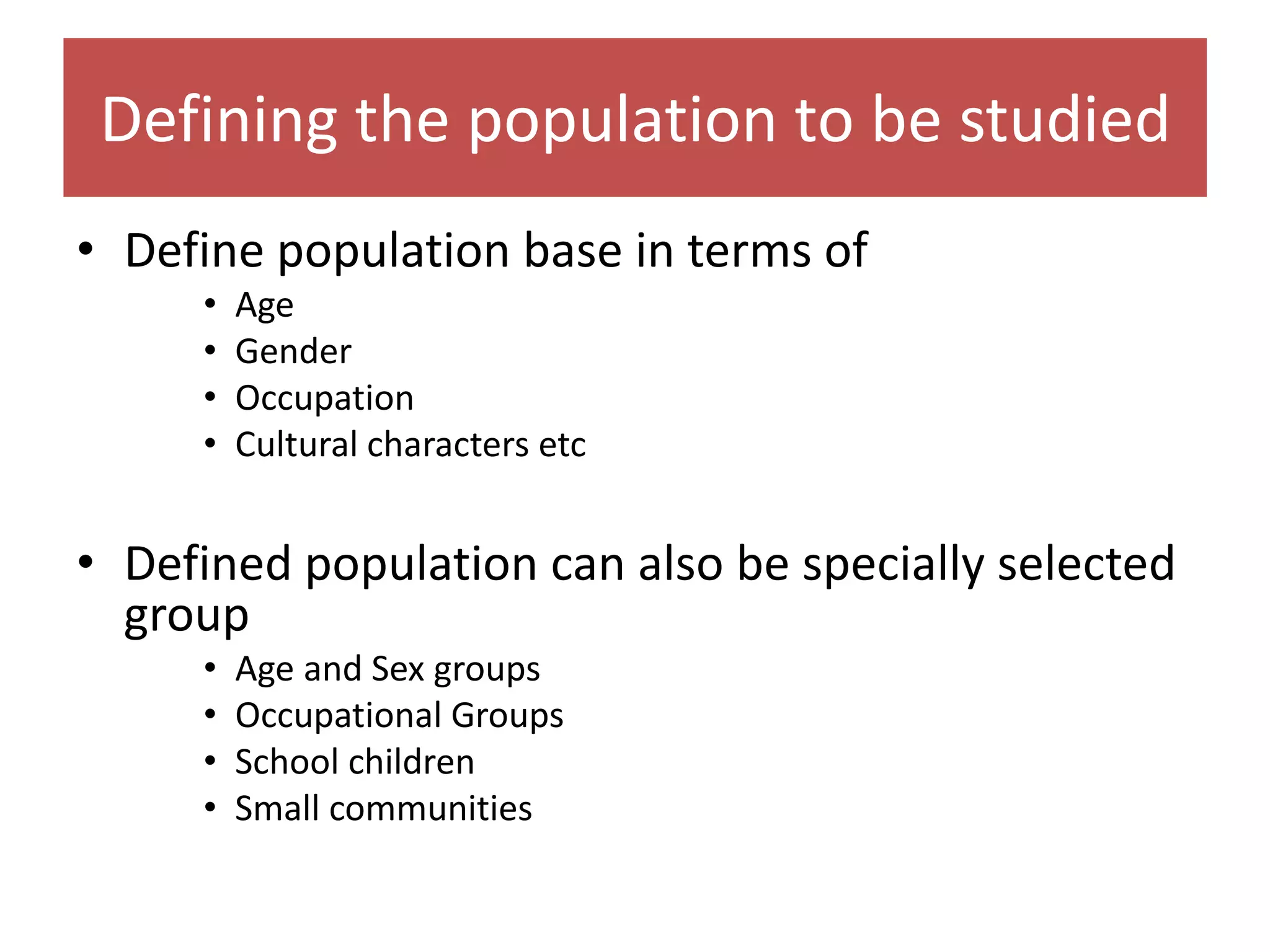 Defining the population to be studied

• Define population base in terms of
  • Age
  • Gender
  • Occupation
  • Cultural characters etc

• Defined population can also be specially selected group
  • Age and Sex groups
  • Occupational Groups
  • School children
  • Small communities